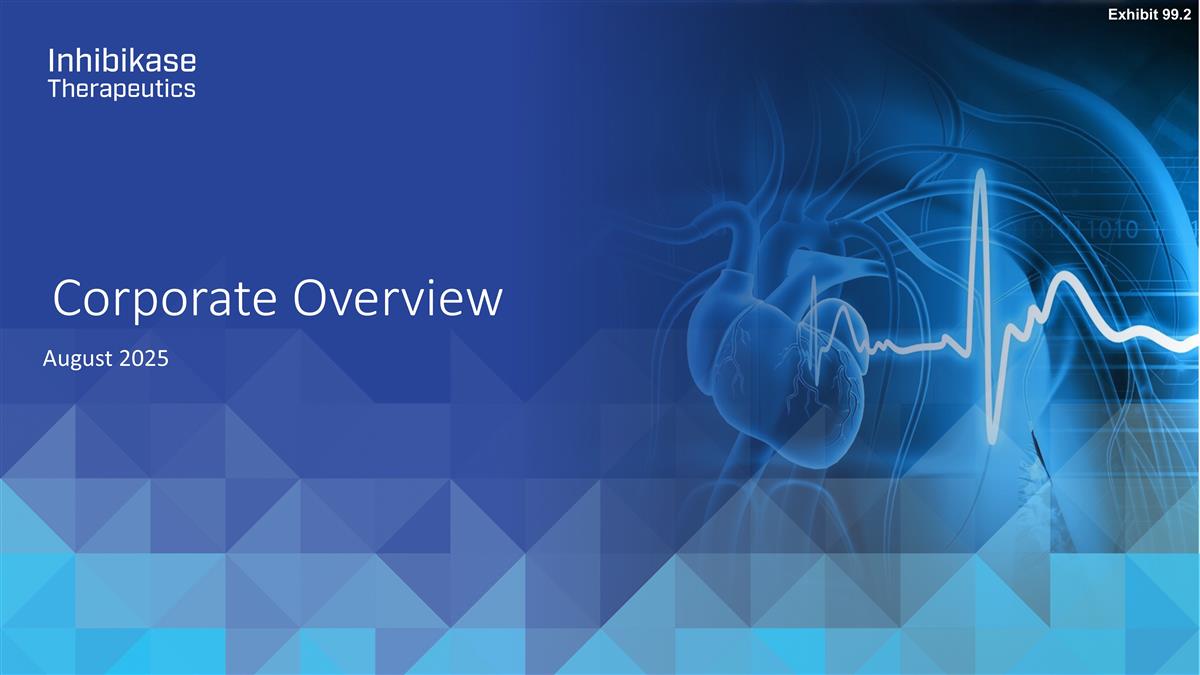 Exhibit 99.2

Inhibikase
Therapeutics

Corporate Overview

August 2025